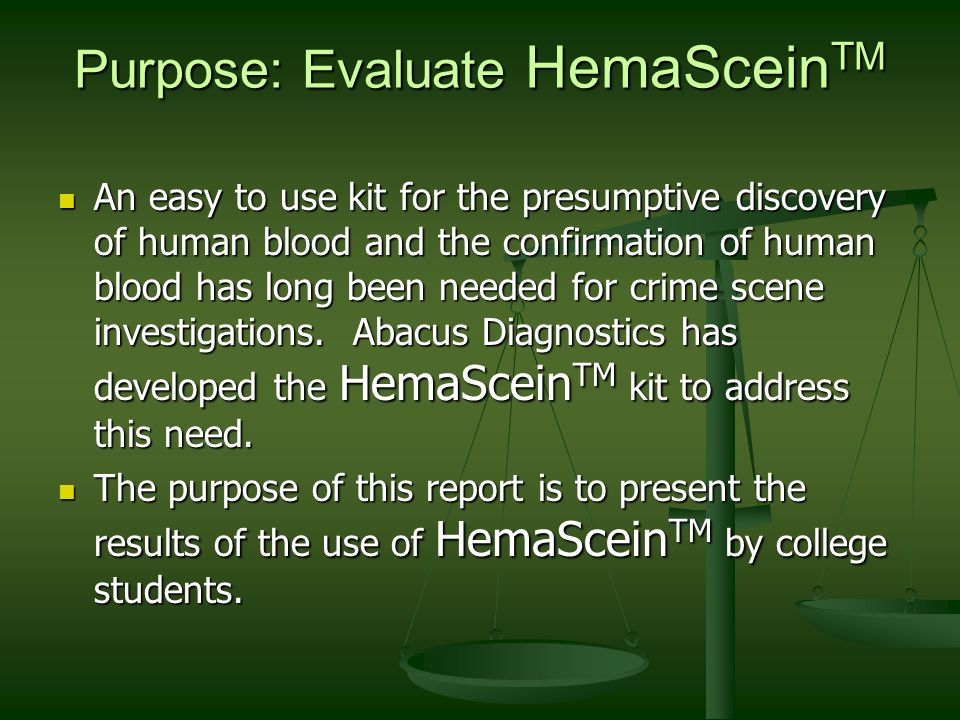 Purpose: Evaluate HemaScein$^{TM}$

- An easy to use kit for the presumptive discovery of human blood and the confirmation of human blood has long been needed for crime scene investigations. Abacus Diagnostics has developed the HemaScein$^{TM}$ kit to address this need.
- The purpose of this report is to present the results of the use of HemaScein$^{TM}$ by college students.